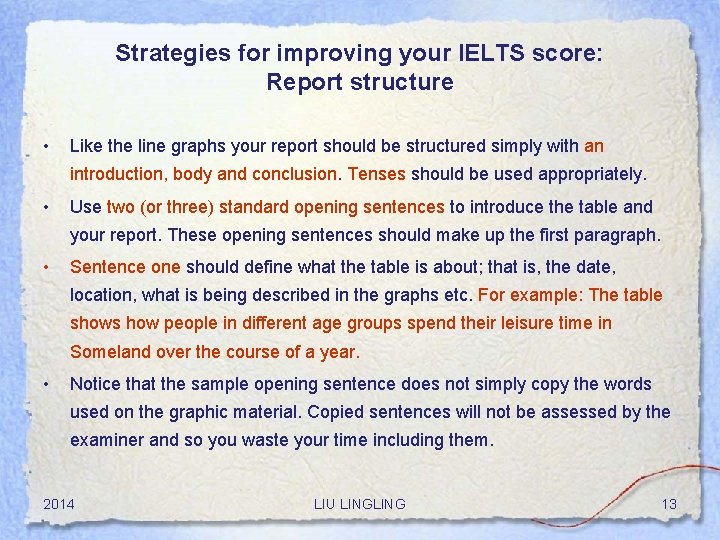 Strategies for improving your IELTS score:
Report structure

• Like the line graphs your report should be structured simply with an introduction, body and conclusion. Tenses should be used appropriately.

• Use two (or three) standard opening sentences to introduce the table and your report. These opening sentences should make up the first paragraph.

• Sentence one should define what the table is about; that is, the date, location, what is being described in the graphs etc. For example: The table shows how people in different age groups spend their leisure time in Someland over the course of a year.

• Notice that the sample opening sentence does not simply copy the words used on the graphic material. Copied sentences will not be assessed by the examiner and so you waste your time including them.

2014 LIU LINGLING 13